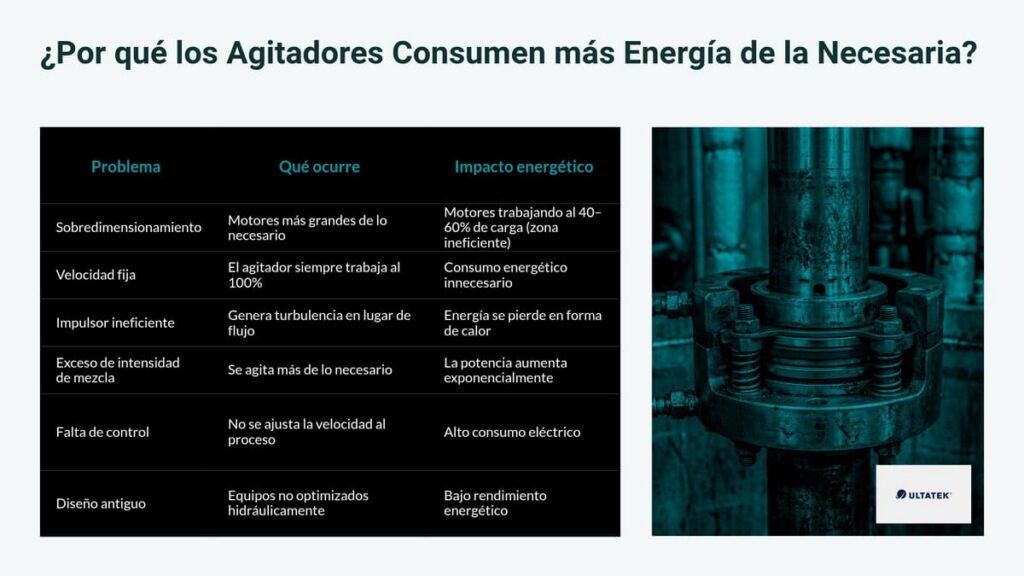 ¿Por qué los Agitadores Consumen más Energía de la Necesaria?

| Problema | Qué ocurre | Impacto energético |
|---|---|---|
| Sobredimensionamiento | Motores más grandes de lo necesario | Motores trabajando al 40–60% de carga (zona ineficiente) |
| Velocidad fija | El agitador siempre trabaja al 100% | Consumo energético innecesario |
| Impulsor ineficiente | Genera turbulencia en lugar de flujo | Energía se pierde en forma de calor |
| Exceso de intensidad de mezcla | Se agita más de lo necesario | La potencia aumenta exponencialmente |
| Falta de control | No se ajusta la velocidad al proceso | Alto consumo eléctrico |
| Diseño antiguo | Equipos no optimizados hidráulicamente | Bajo rendimiento energético |

ULTATEK